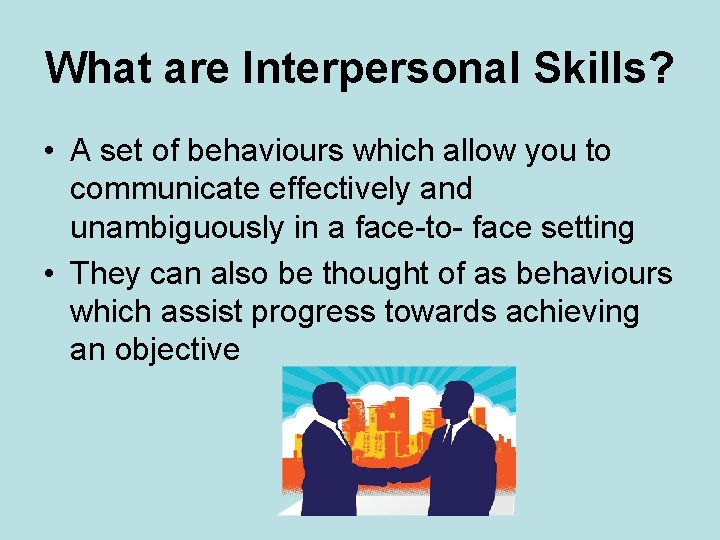 What are Interpersonal Skills?

• A set of behaviours which allow you to communicate effectively and unambiguously in a face-to- face setting

• They can also be thought of as behaviours which assist progress towards achieving an objective